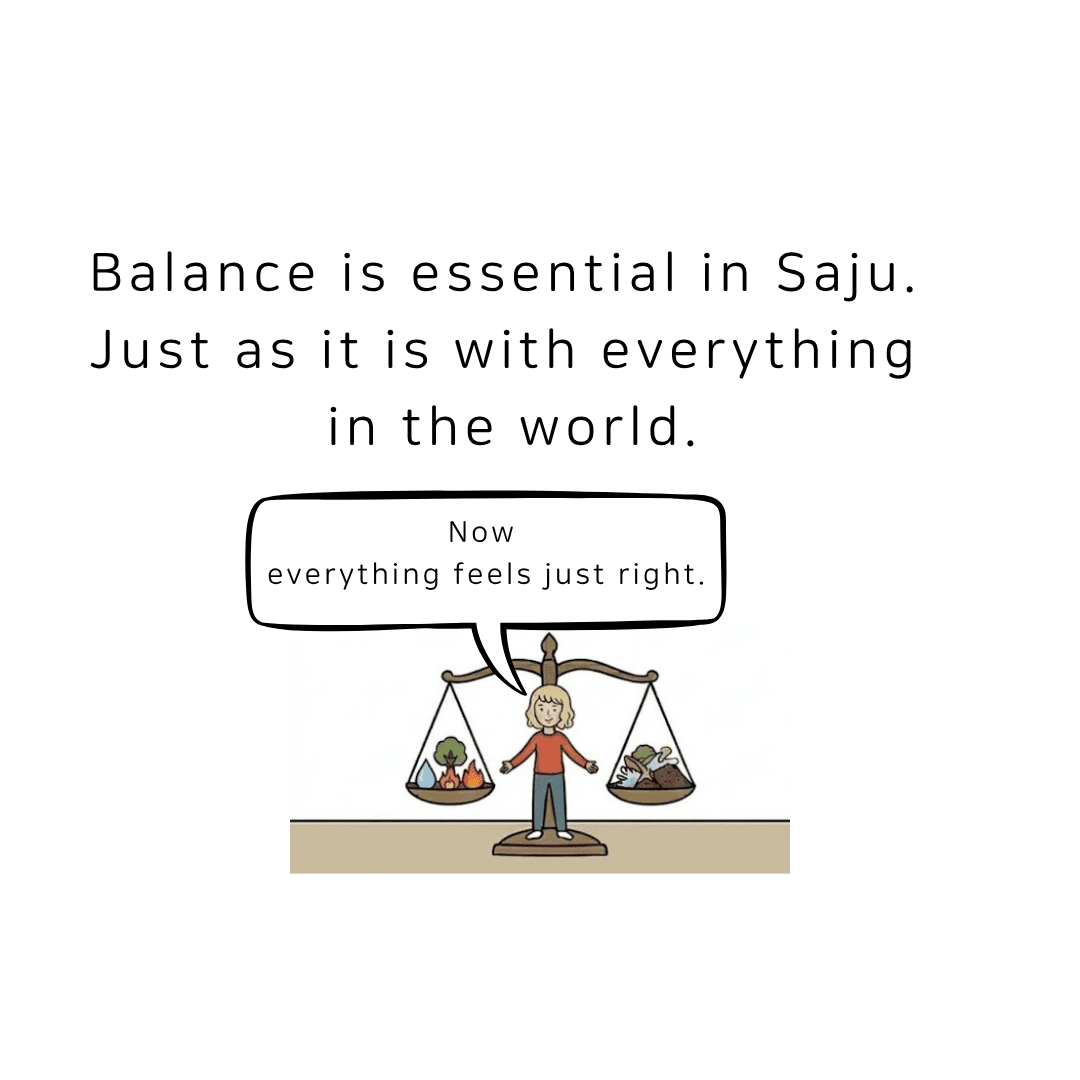 Balance is essential in Saju. Just as it is with everything in the world.

Now
everything feels just right.